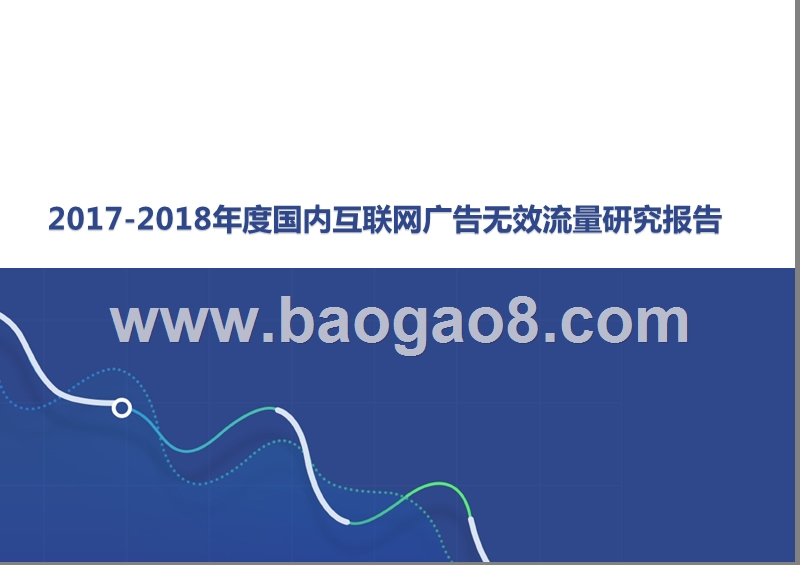 2017-2018年度国内互联网广告无效流量研究报告

www.baogao8.com